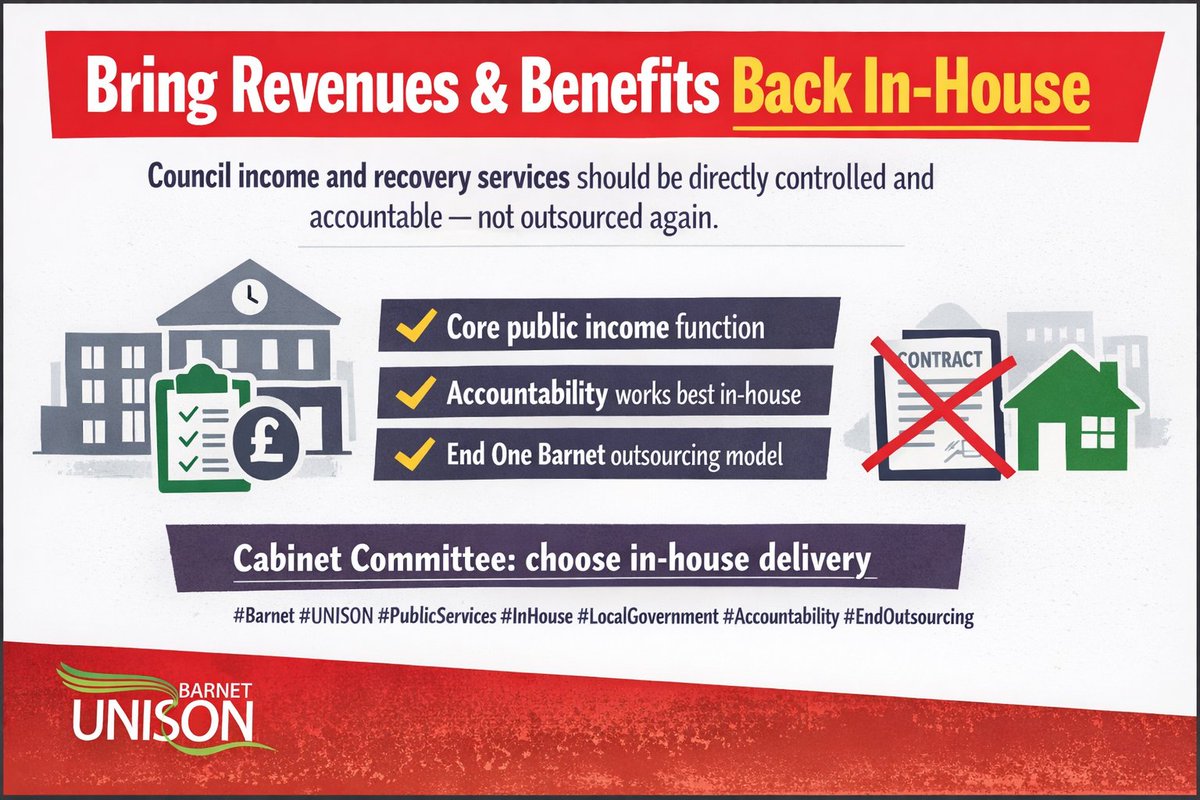 Bring Revenues & Benefits Back In-House

Council income and recovery services should be directly controlled and accountable — not outsourced again.

£

Core public income function

Accountability works best in-house

End One Barnet outsourcing model

CONTRACT

Cabinet Committee: choose in-house delivery

#Barnet #UNISON #PublicServices #InHouse #LocalGovernment #Accountability #EndOutsourcing

BARNET
UNISON